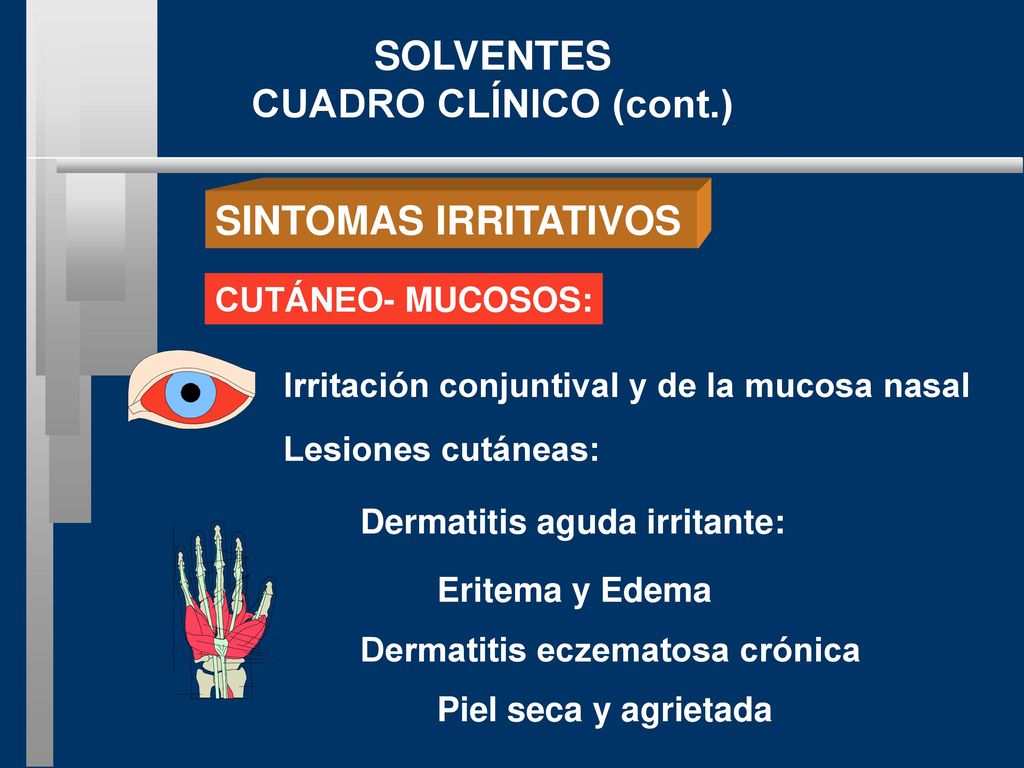 SOLVENTES
CUADRO CLÍNICO (cont.)

SINTOMAS IRRITATIVOS

CUTÁNEO- MUCOSOS:

Irritación conjuntival y de la mucosa nasal

Lesiones cutáneas:

Dermatitis aguda irritante:

Eritema y Edema

Dermatitis eczematosa crónica

Piel seca y agrietada